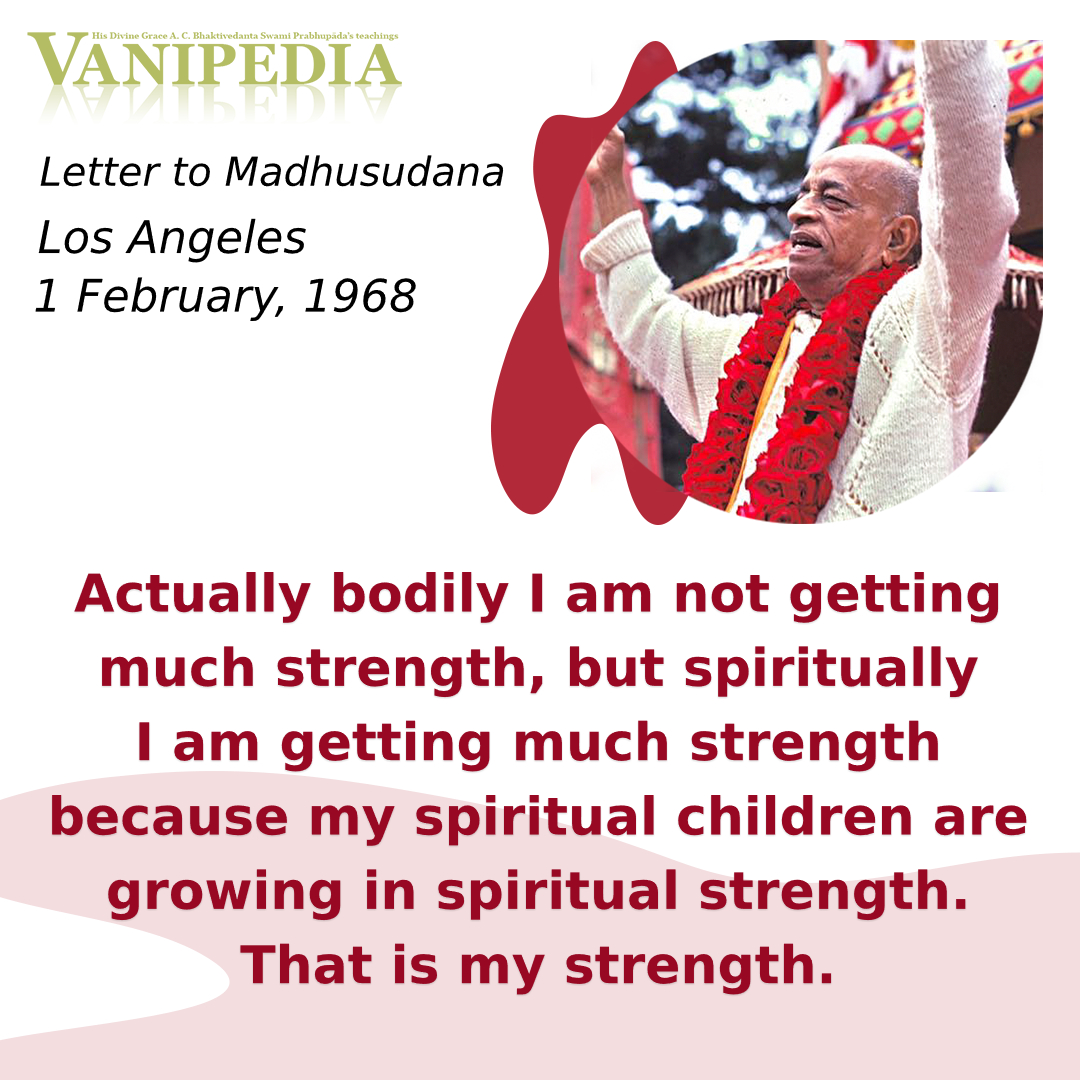 His Divine Grace A. C. Bhaktivedanta Swami Prabhupāda's teachings
VANIPEDIA

Letter to Madhusudana
Los Angeles
1 February, 1968

Actually bodily I am not getting much strength, but spiritually I am getting much strength because my spiritual children are growing in spiritual strength. That is my strength.